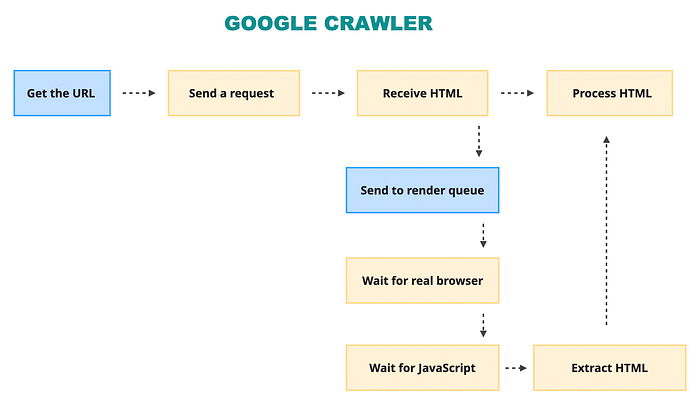 GOOGLE CRAWLER

Get the URL

Send a request

Receive HTML

Process HTML

Send to render queue

Wait for real browser

Wait for JavaScript

Extract HTML